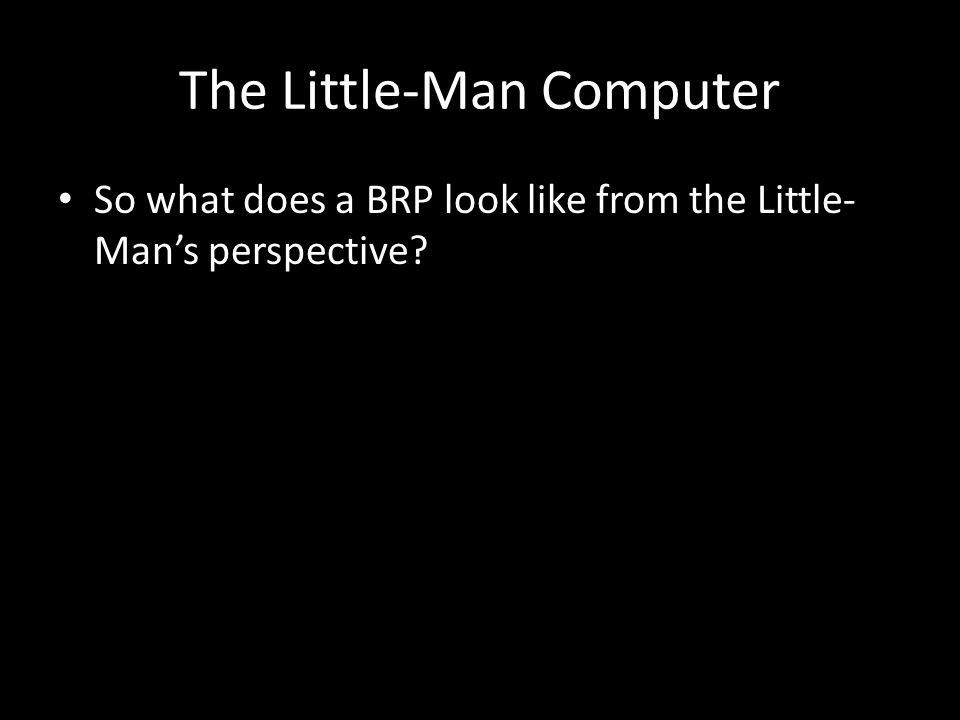 The Little-Man Computer

• So what does a BRP look like from the Little-Man’s perspective?